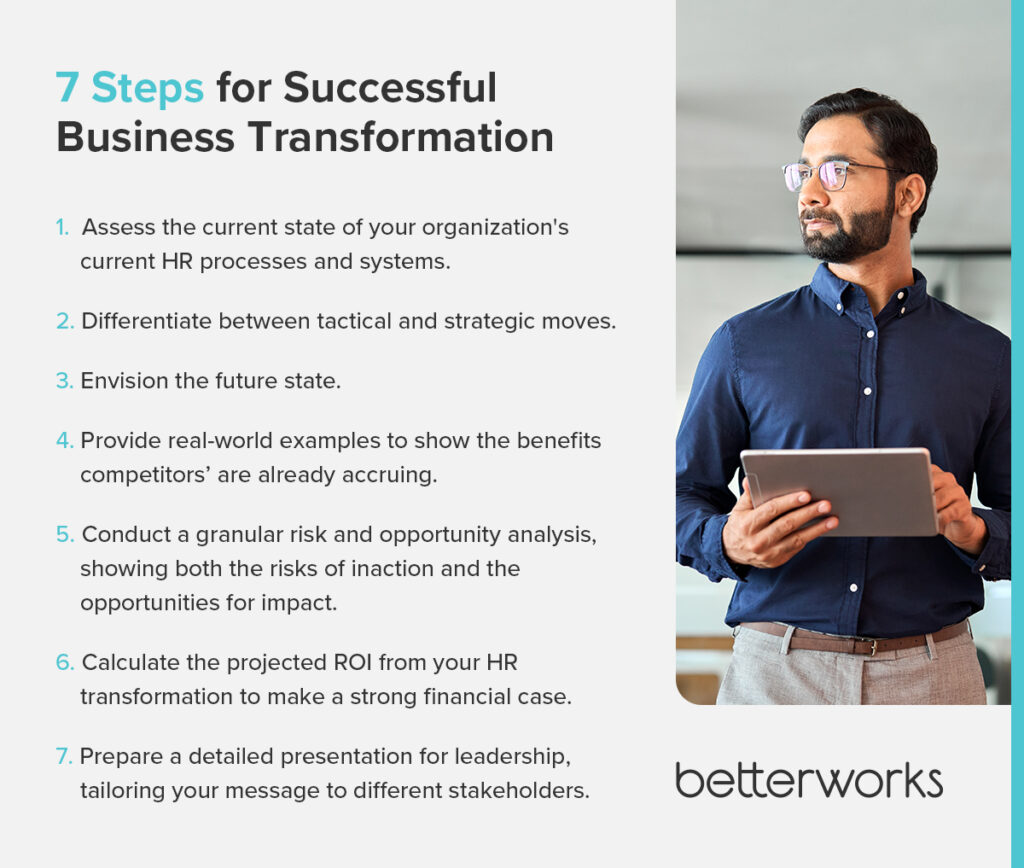 7 Steps for Successful Business Transformation

1. Assess the current state of your organization's current HR processes and systems.

2. Differentiate between tactical and strategic moves.

3. Envision the future state.

4. Provide real-world examples to show the benefits competitors' are already accruing.

5. Conduct a granular risk and opportunity analysis, showing both the risks of inaction and the opportunities for impact.

6. Calculate the projected ROI from your HR transformation to make a strong financial case.

7. Prepare a detailed presentation for leadership, tailoring your message to different stakeholders.

betterworks